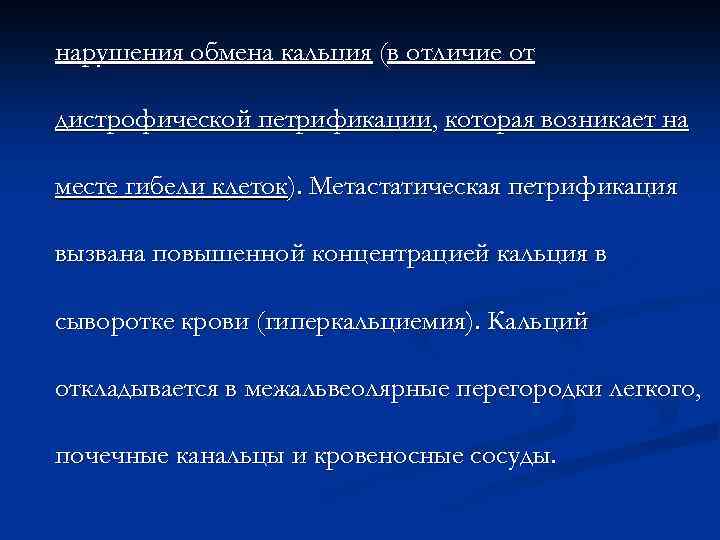 нарушения обмена кальция (в отличие от дистрофической петрификации, которая возникает на месте гибели клеток). Метастатическая петрификация вызвана повышенной концентрацией кальция в сыворотке крови (гиперкальциемия). Кальций откладывается в межальвеолярные перегородки легкого, почечные канальцы и кровеносные сосуды.